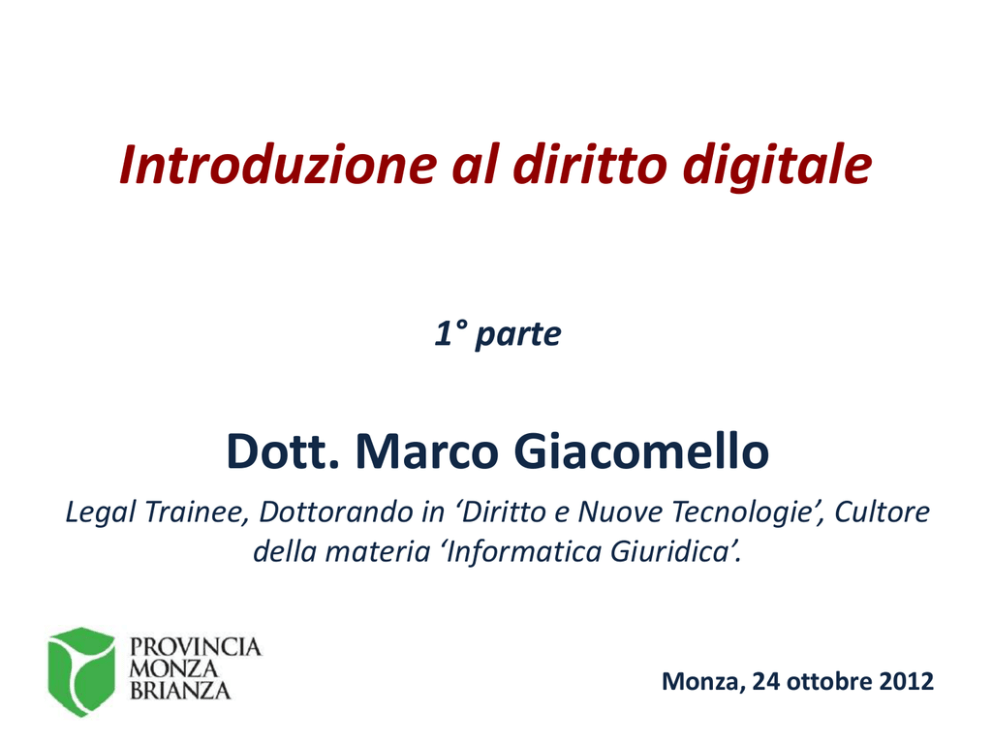 Introduzione al diritto digitale

1° parte

Dott. Marco Giacomello

Legal Trainee, Dottorando in ‘Diritto e Nuove Tecnologie’, Cultore della materia ‘Informatica Giuridica’.

PROVINCIA
MONZA
BRIANZA

Monza, 24 ottobre 2012